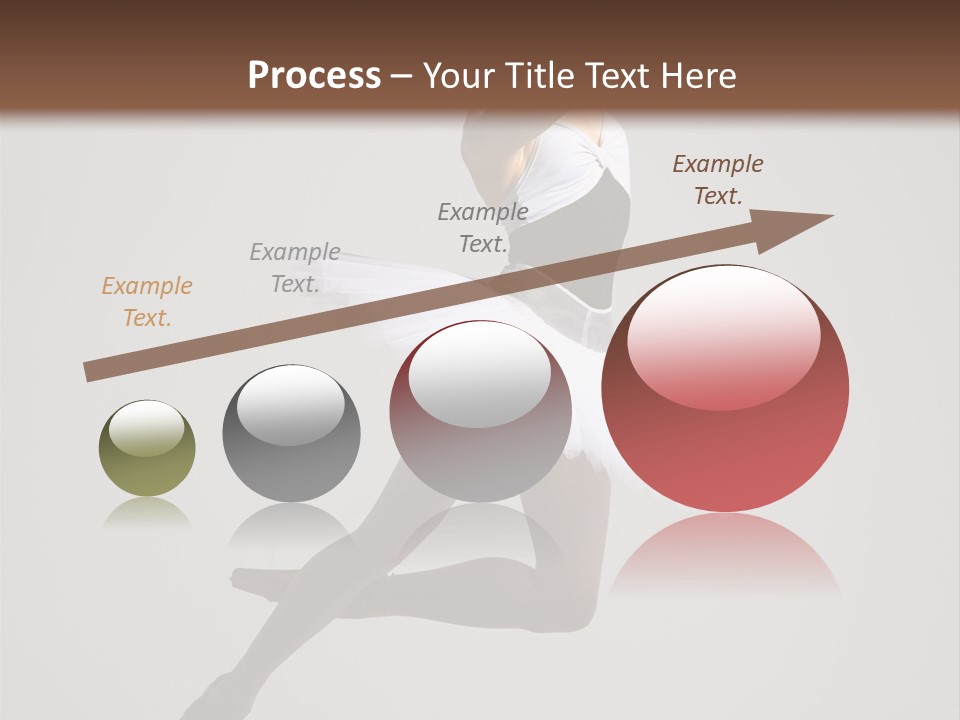 Process – Your Title Text Here

Example Text.

Example Text.

Example Text.

Example Text.